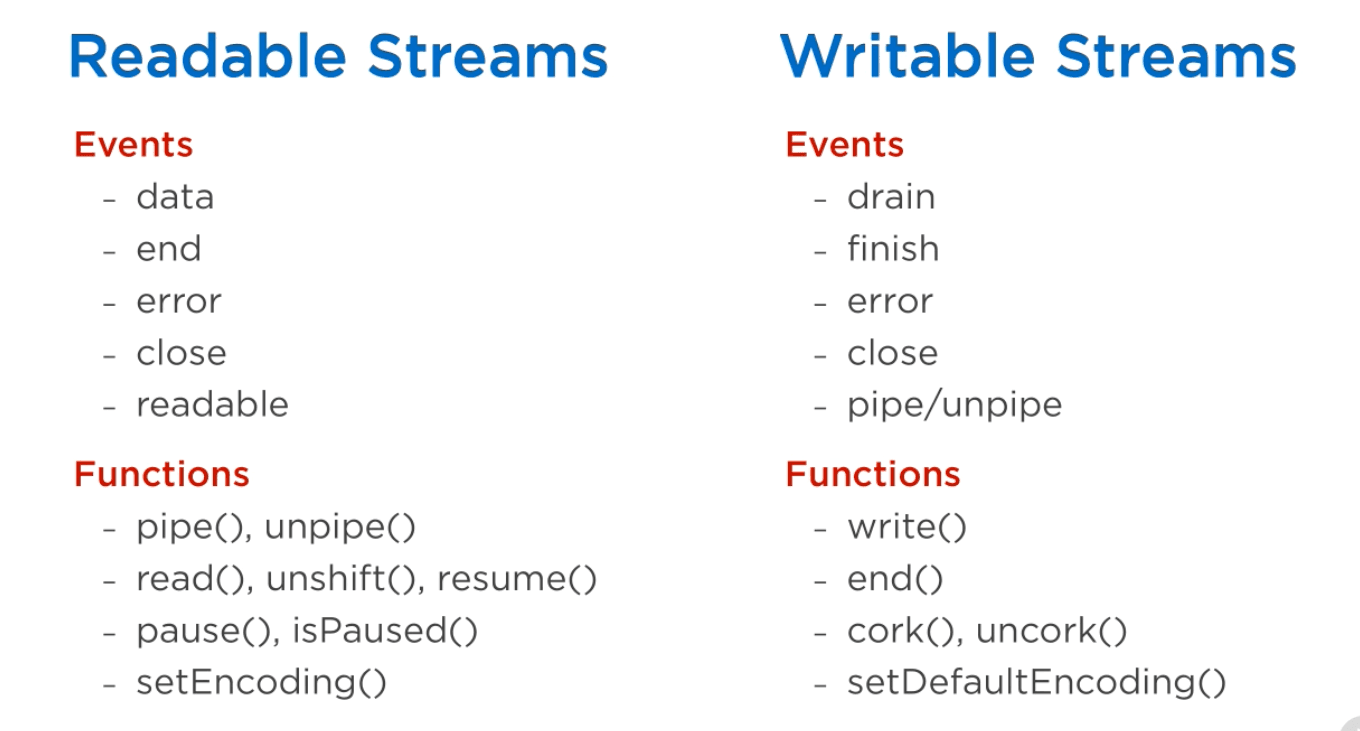 Readable Streams

Events
- data
- end
- error
- close
- readable

Functions
- pipe(), unpipe()
- read(), unshift(), resume()
- pause(), isPaused()
- setEncoding()

Writable Streams

Events
- drain
- finish
- error
- close
- pipe/unpipe

Functions
- write()
- end()
- cork(), uncork()
- setDefaultEncoding()